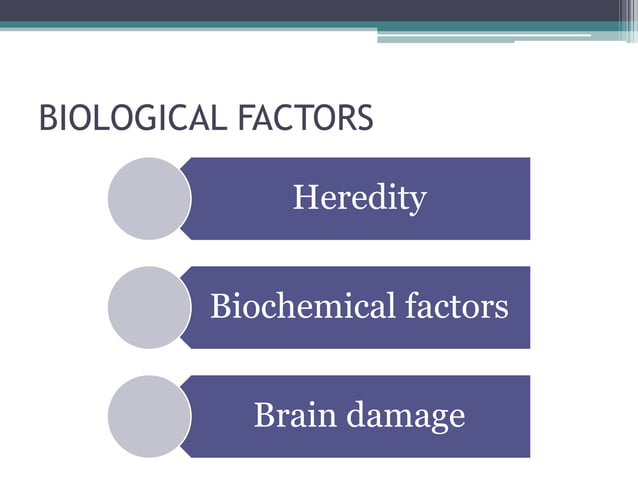 BIOLOGICAL FACTORS

Heredity

Biochemical factors

Brain damage